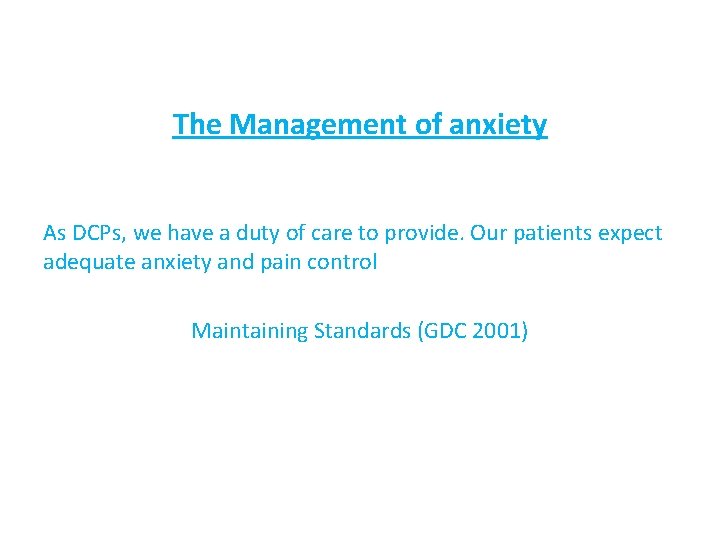 The Management of anxiety

As DCPs, we have a duty of care to provide. Our patients expect adequate anxiety and pain control

Maintaining Standards (GDC 2001)